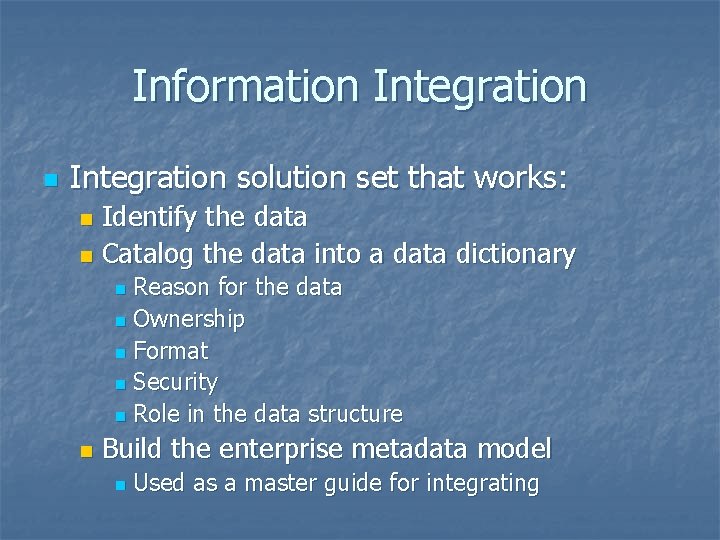 Information Integration

Integration solution set that works:

Identify the data

Catalog the data into a data dictionary

Reason for the data

Ownership

Format

Security

Role in the data structure

Build the enterprise metadata model

Used as a master guide for integrating